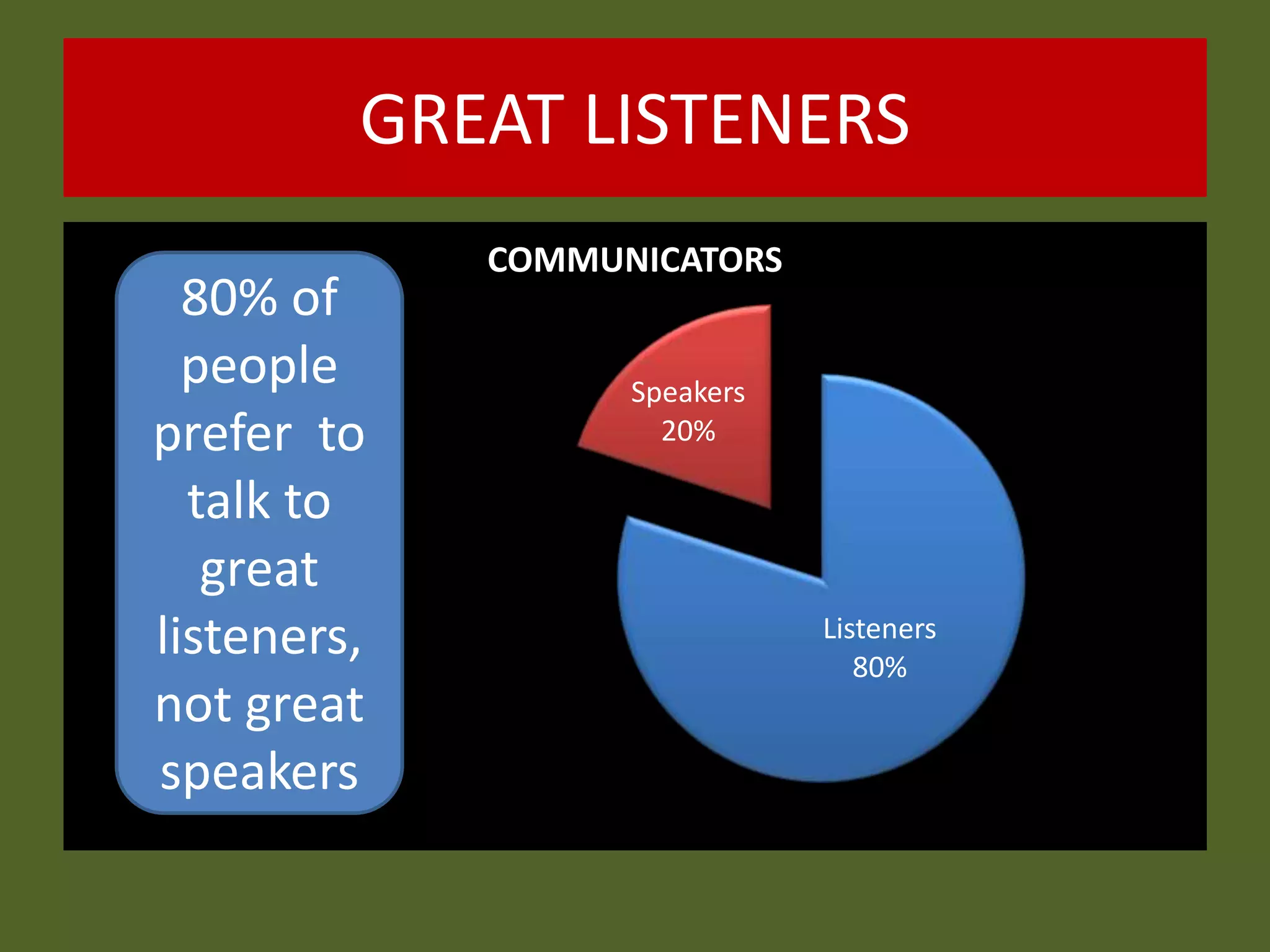 GREAT LISTENERS

80% of people prefer to talk to great listeners, not great speakers

COMMUNICATORS

Speakers
20%

Listeners
80%